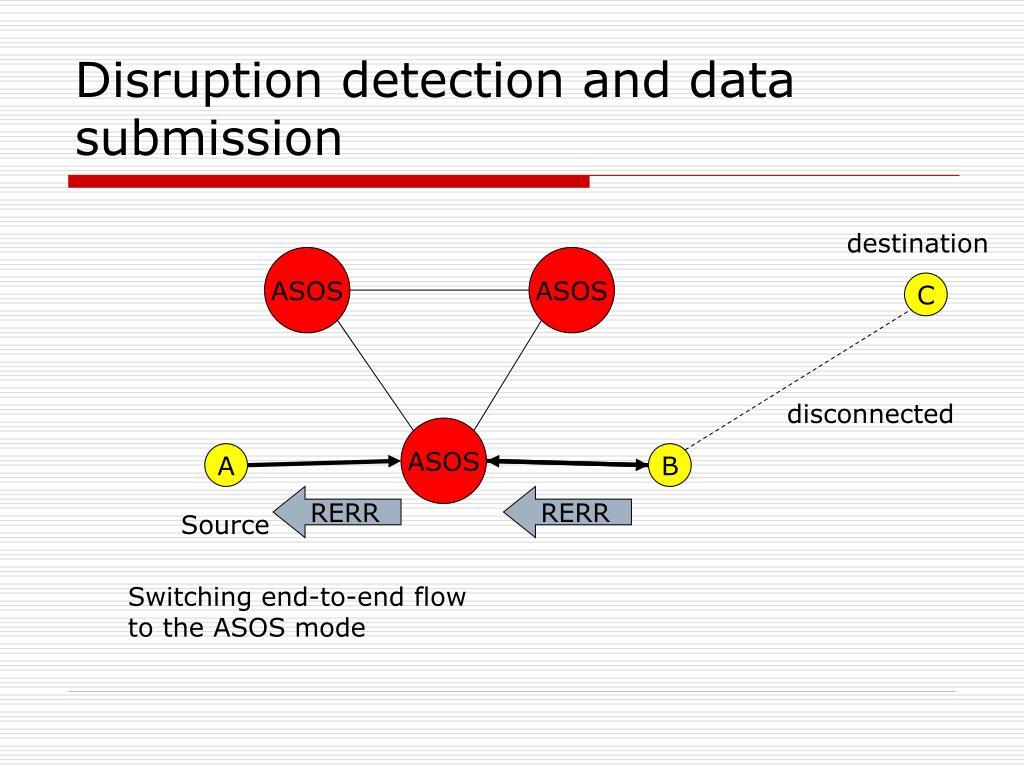 Disruption detection and data submission

destination

ASOS

ASOS

C

disconnected

A

ASOS

B

Source

RERR

RERR

Switching end-to-end flow to the ASOS mode